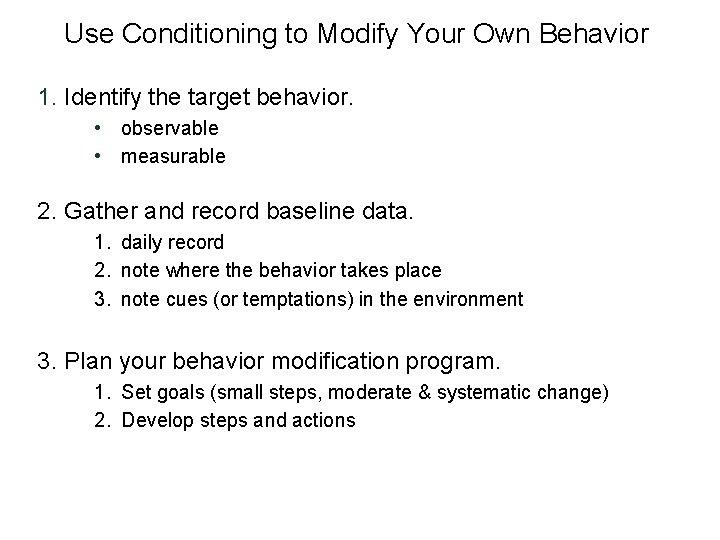 Use Conditioning to Modify Your Own Behavior

1. Identify the target behavior.
• observable
• measurable

2. Gather and record baseline data.
1. daily record
2. note where the behavior takes place
3. note cues (or temptations) in the environment

3. Plan your behavior modification program.
1. Set goals (small steps, moderate & systematic change)
2. Develop steps and actions